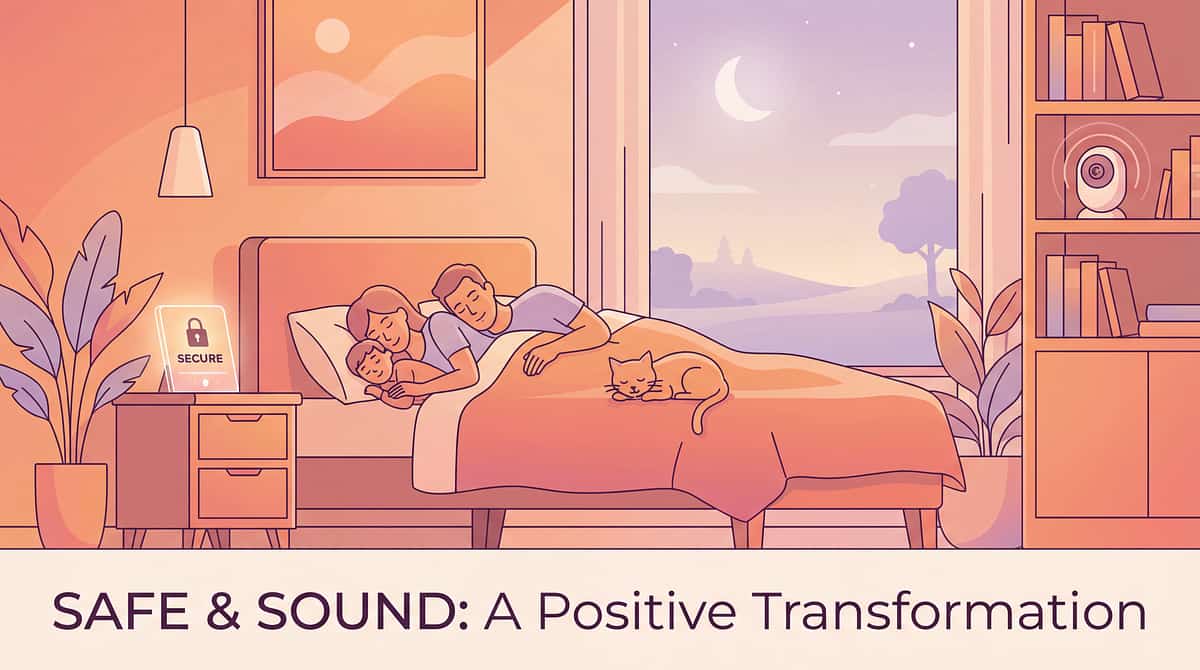 SECURE

SAFE & SOUND: A Positive Transformation